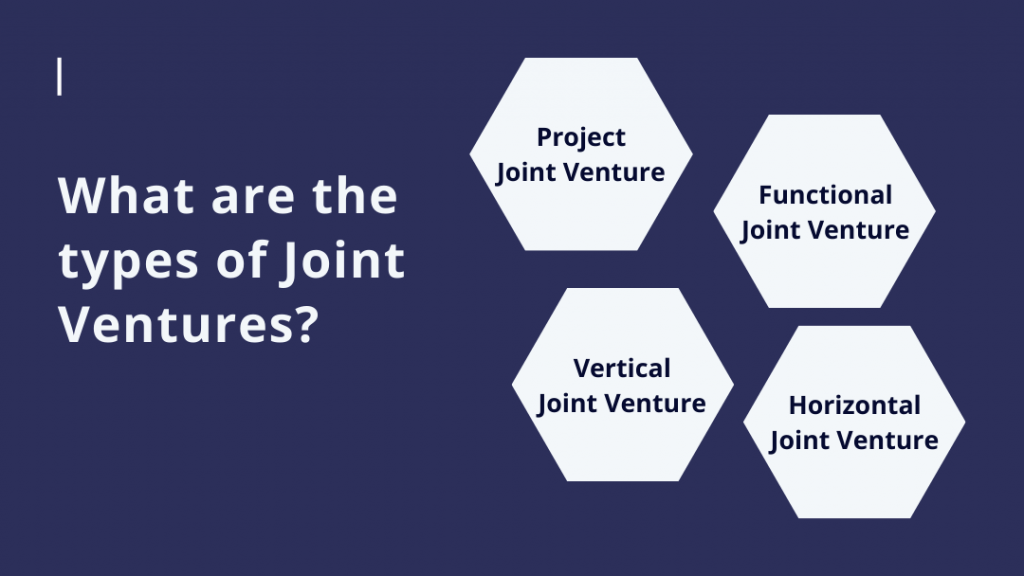 What are the types of Joint Ventures?

Project Joint Venture

Functional Joint Venture

Vertical Joint Venture

Horizontal Joint Venture